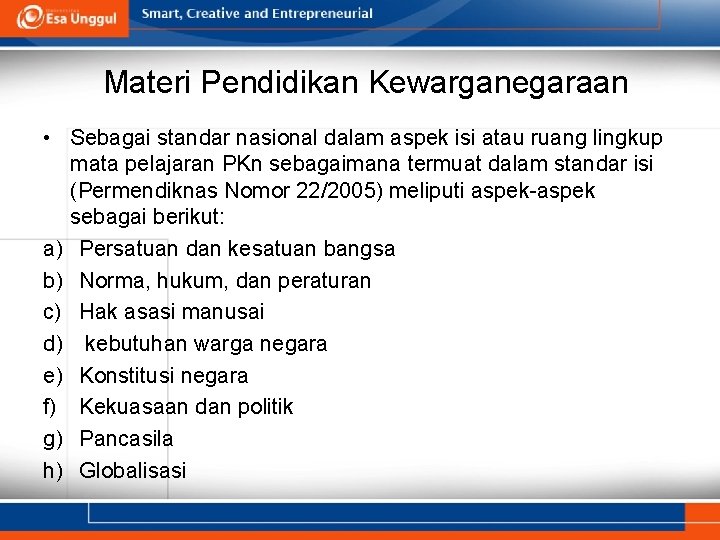 Esa Unggul

Smart, Creative and Entrepreneurial

Materi Pendidikan Kewarganegaraan

• Sebagai standar nasional dalam aspek isi atau ruang lingkup mata pelajaran PKn sebagaimana termuat dalam standar isi (Permendiknas Nomor 22/2005) meliputi aspek-aspek sebagai berikut:

a) Persatuan dan kesatuan bangsa
b) Norma, hukum, dan peraturan
c) Hak asasi manusai
d) kebutuhan warga negara
e) Konstitusi negara
f) Kekuasaan dan politik
g) Pancasila
h) Globalisasi